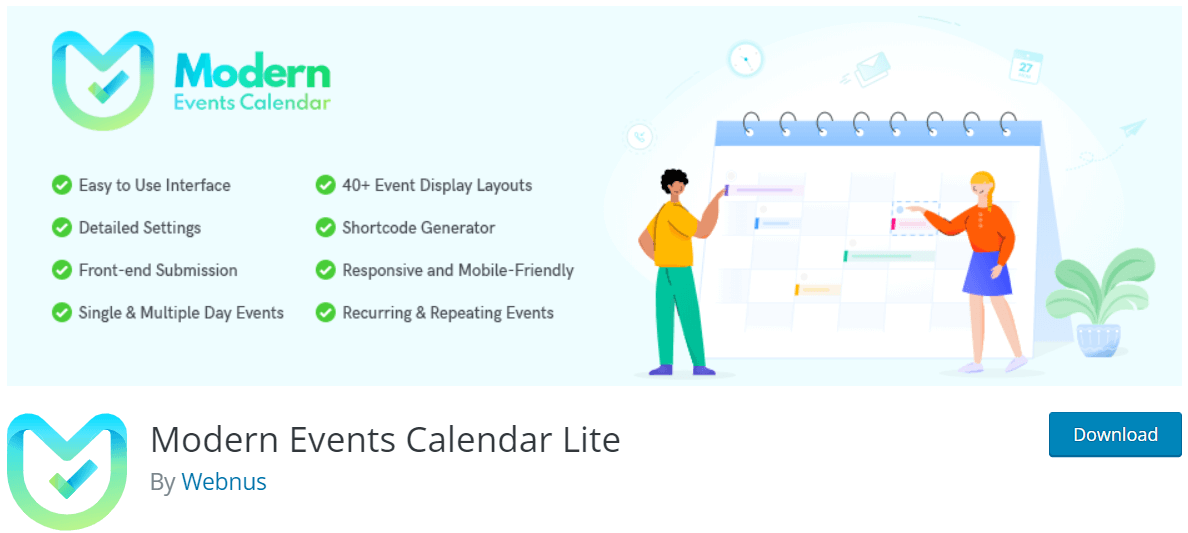 Modern
Events Calendar

Easy to Use Interface
Detailed Settings
Front-end Submission
Single & Multiple Day Events

40+ Event Display Layouts
Shortcode Generator
Responsive and Mobile-Friendly
Recurring & Repeating Events

27

Modern Events Calendar Lite
By Webnus

Download